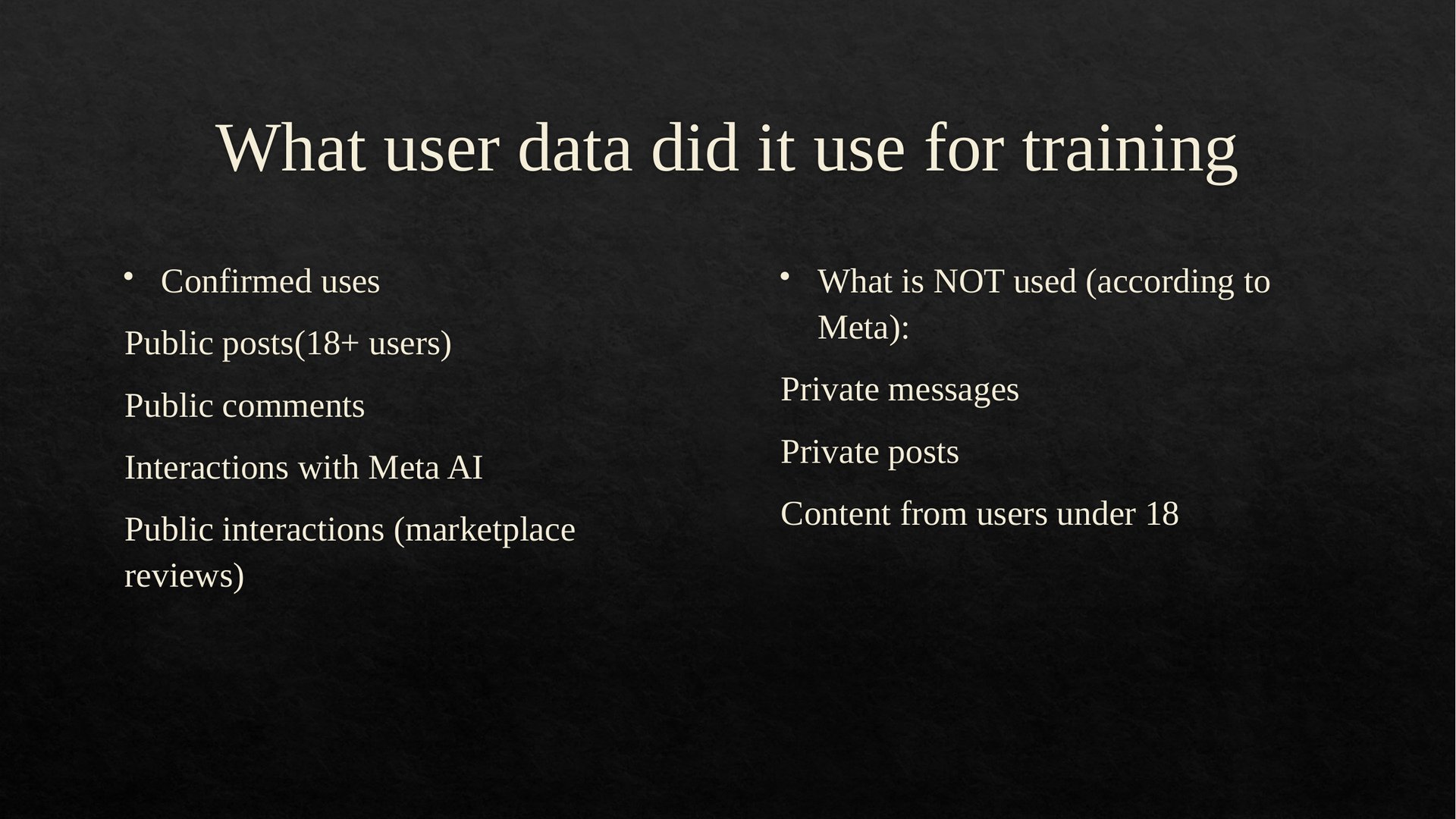 What user data did it use for training

• Confirmed uses

Public posts(18+ users)

Public comments

Interactions with Meta AI

Public interactions (marketplace reviews)

• What is NOT used (according to Meta):

Private messages

Private posts

Content from users under 18